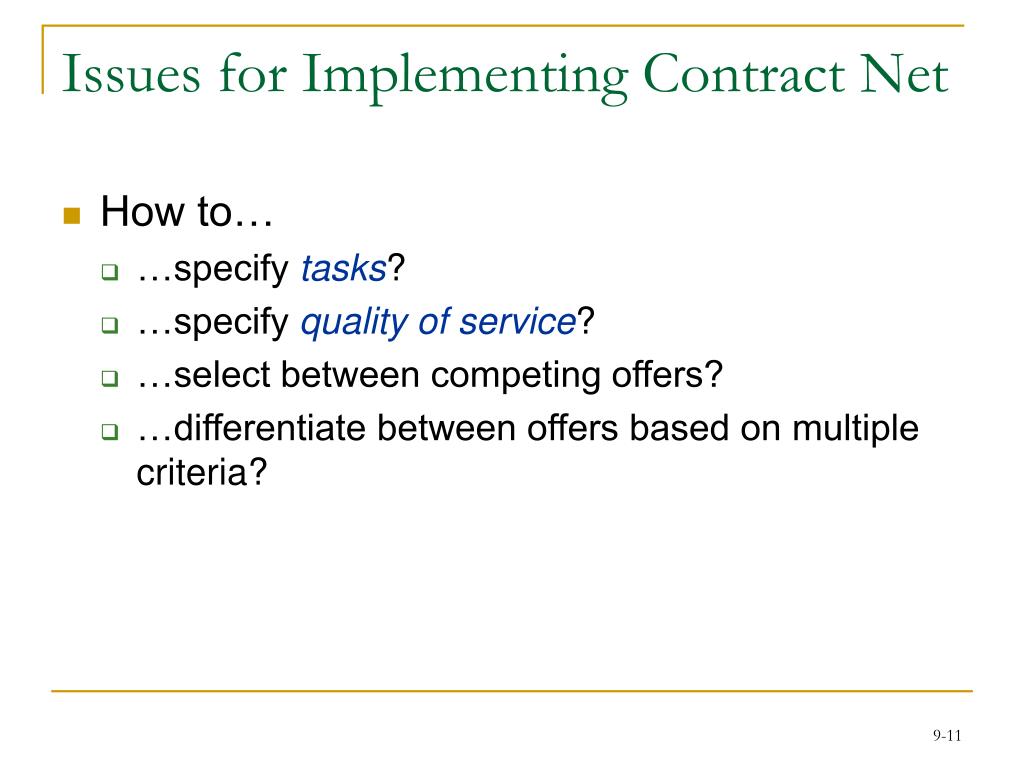 Issues for Implementing Contract Net

How to…
…specify tasks?
…specify quality of service?
…select between competing offers?
…differentiate between offers based on multiple criteria?

9-11